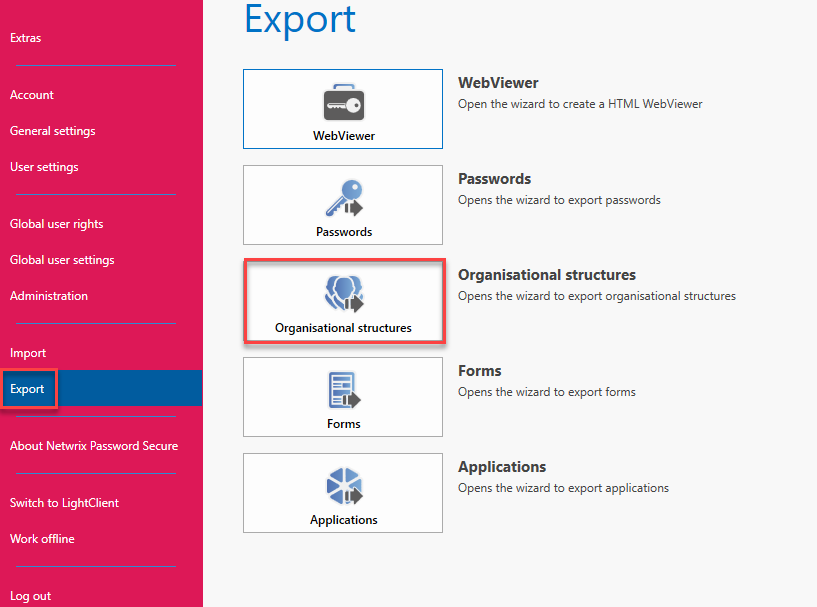 Extras

Account

General settings

User settings

Global user rights

Global user settings

Administration

Import

Export

About Netwrix Password Secure

Switch to LightClient

Work offline

Log out

Export

WebViewer

WebViewer
Open the wizard to create a HTML WebViewer

Passwords

Passwords
Opens the wizard to export passwords

Organisational structures

Organisational structures
Opens the wizard to export organisational structures

Forms

Forms
Opens the wizard to export forms

Applications

Applications
Opens the wizard to export applications